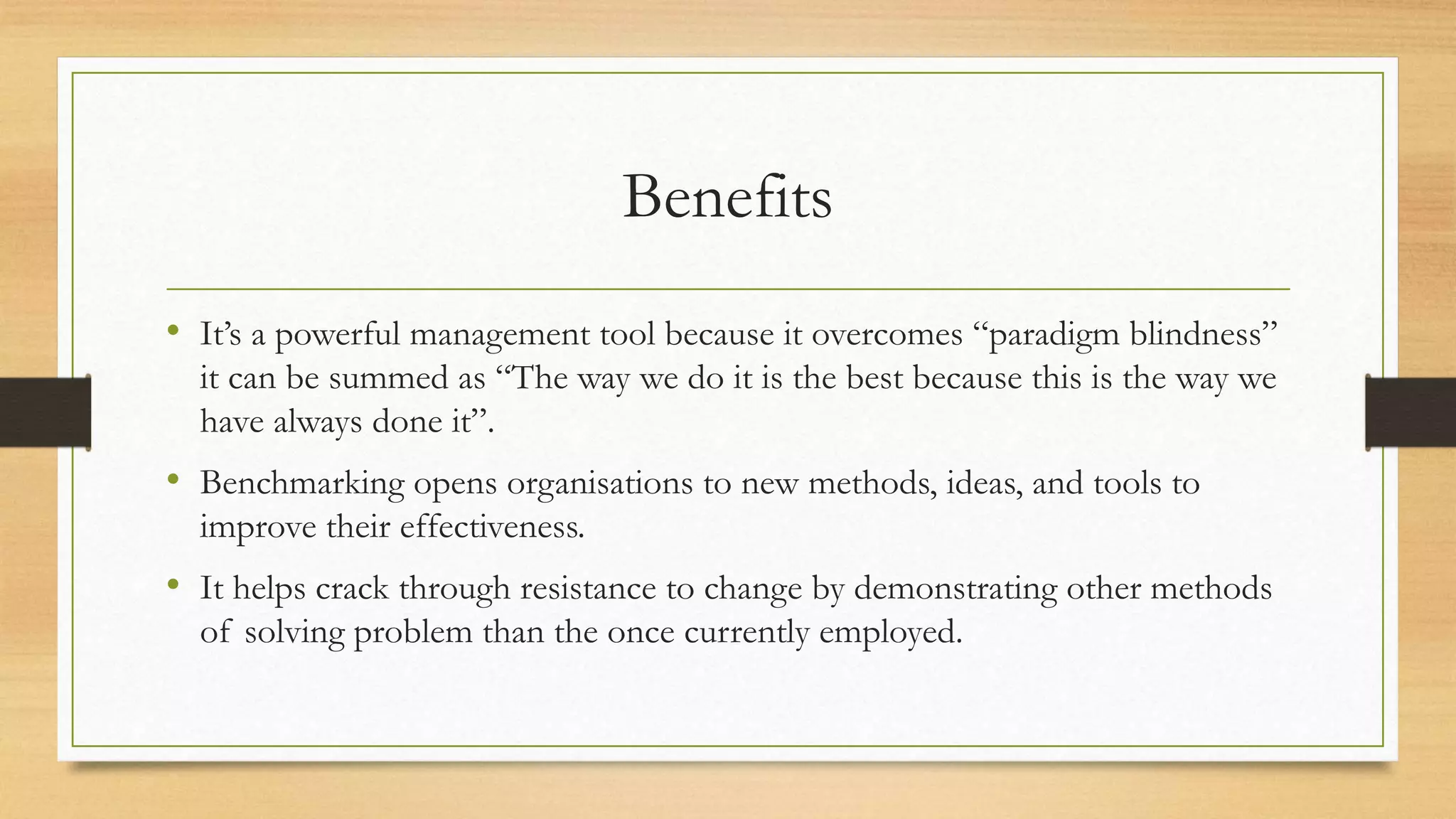 Benefits

• It’s a powerful management tool because it overcomes “paradigm blindness” it can be summed as “The way we do it is the best because this is the way we have always done it”.

• Benchmarking opens organisations to new methods, ideas, and tools to improve their effectiveness.

• It helps crack through resistance to change by demonstrating other methods of solving problem than the once currently employed.